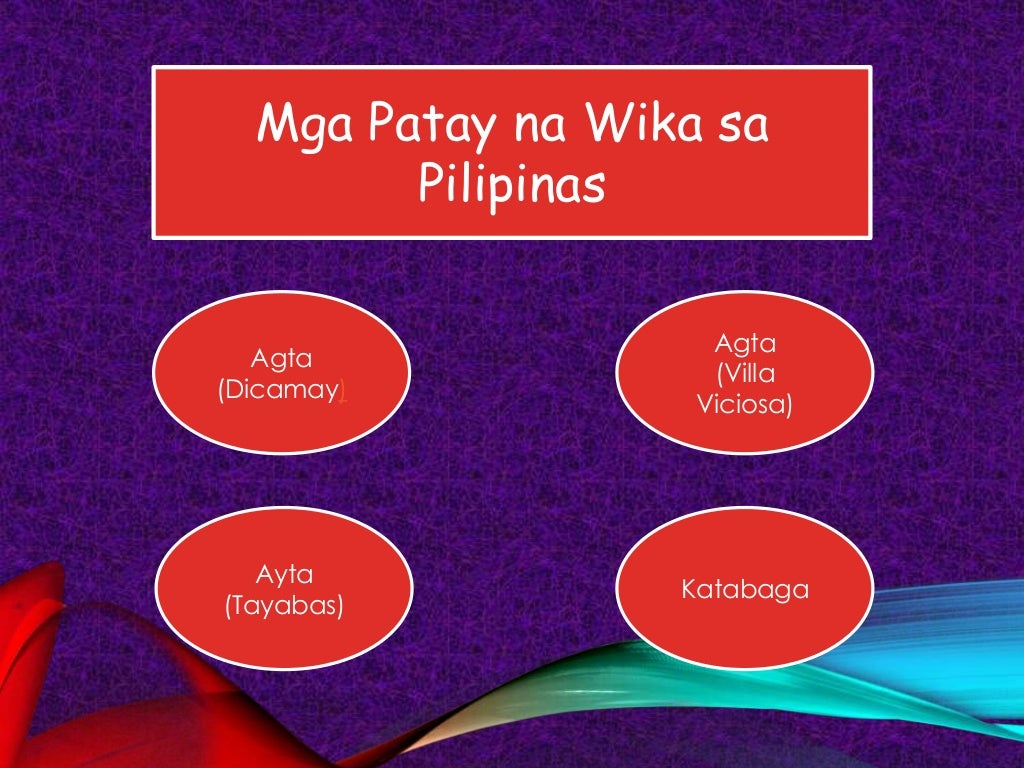 Mga Patay na Wika sa Pilipinas

Agta (Dicamay)

Agta (Villa Viciosa)

Ayta (Tayabas)

Katabaga